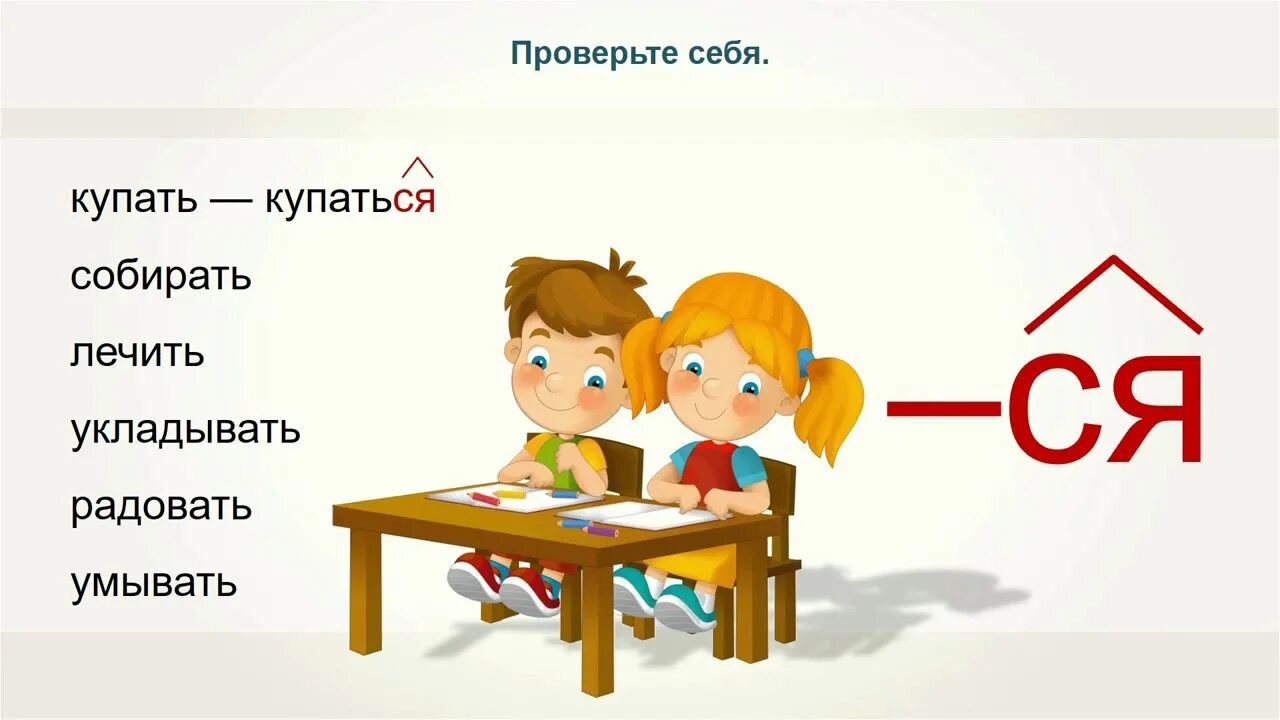 Проверьте себя.

купать — купаться

собирать

лечить

укладывать

радовать

умывать

—ся